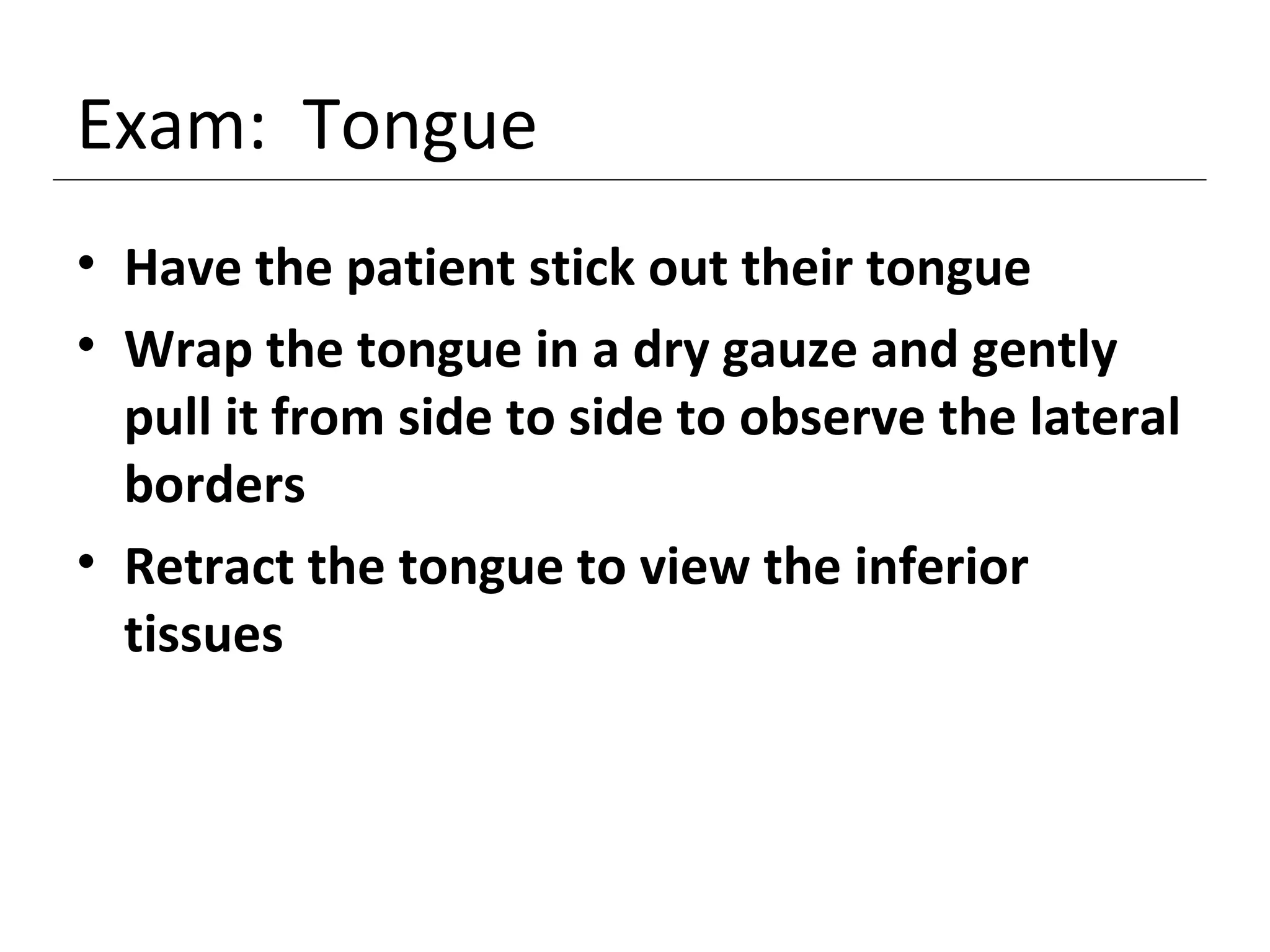 Exam:  Tongue

• Have the patient stick out their tongue
• Wrap the tongue in a dry gauze and gently pull it from side to side to observe the lateral borders
• Retract the tongue to view the inferior tissues